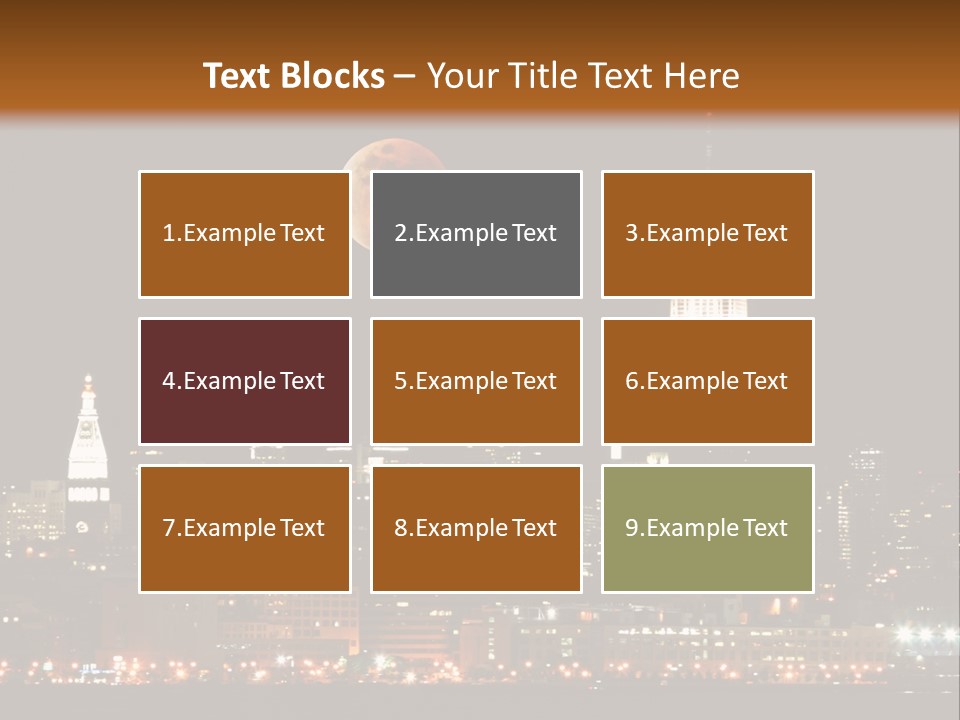 Text Blocks – Your Title Text Here

1.Example Text

2.Example Text

3.Example Text

4.Example Text

5.Example Text

6.Example Text

7.Example Text

8.Example Text

9.Example Text